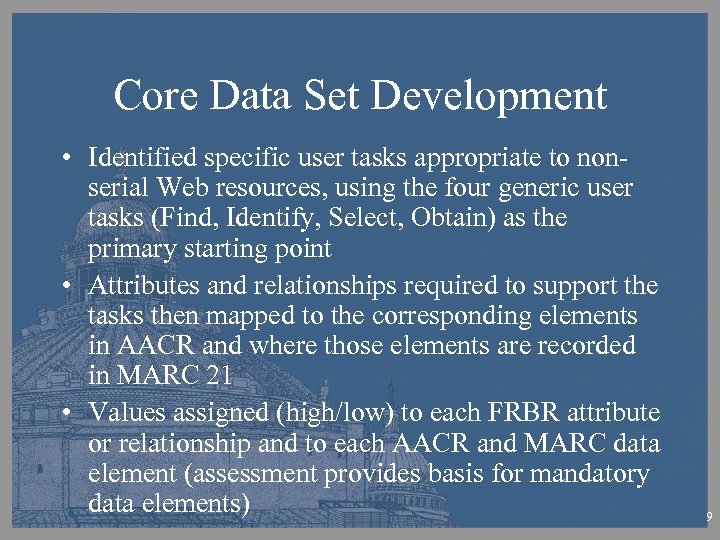 Core Data Set Development

• Identified specific user tasks appropriate to non-serial Web resources, using the four generic user tasks (Find, Identify, Select, Obtain) as the primary starting point
• Attributes and relationships required to support the tasks then mapped to the corresponding elements in AACR and where those elements are recorded in MARC 21
• Values assigned (high/low) to each FRBR attribute or relationship and to each AACR and MARC data element (assessment provides basis for mandatory data elements)

9